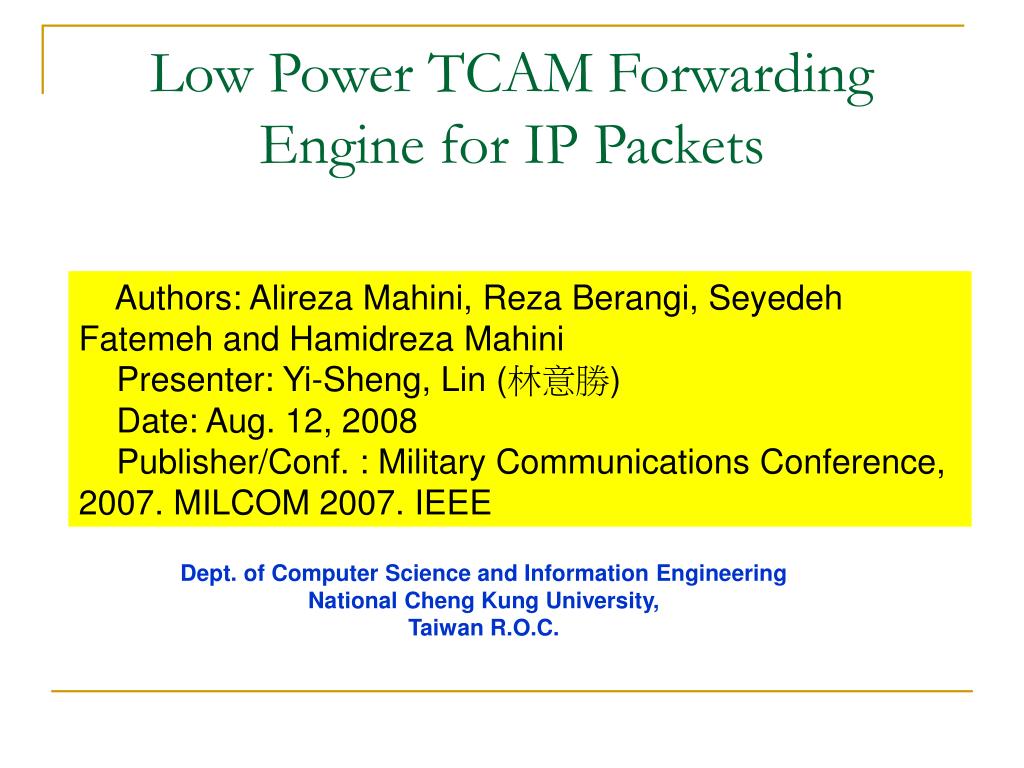 Low Power TCAM Forwarding Engine for IP Packets

Authors: Alireza Mahini, Reza Berangi, Seyedeh Fatemeh and Hamidreza Mahini
Presenter: Yi-Sheng, Lin (林意勝)
Date: Aug. 12, 2008
Publisher/Conf. : Military Communications Conference, 2007. MILCOM 2007. IEEE

Dept. of Computer Science and Information Engineering
National Cheng Kung University,
Taiwan R.O.C.